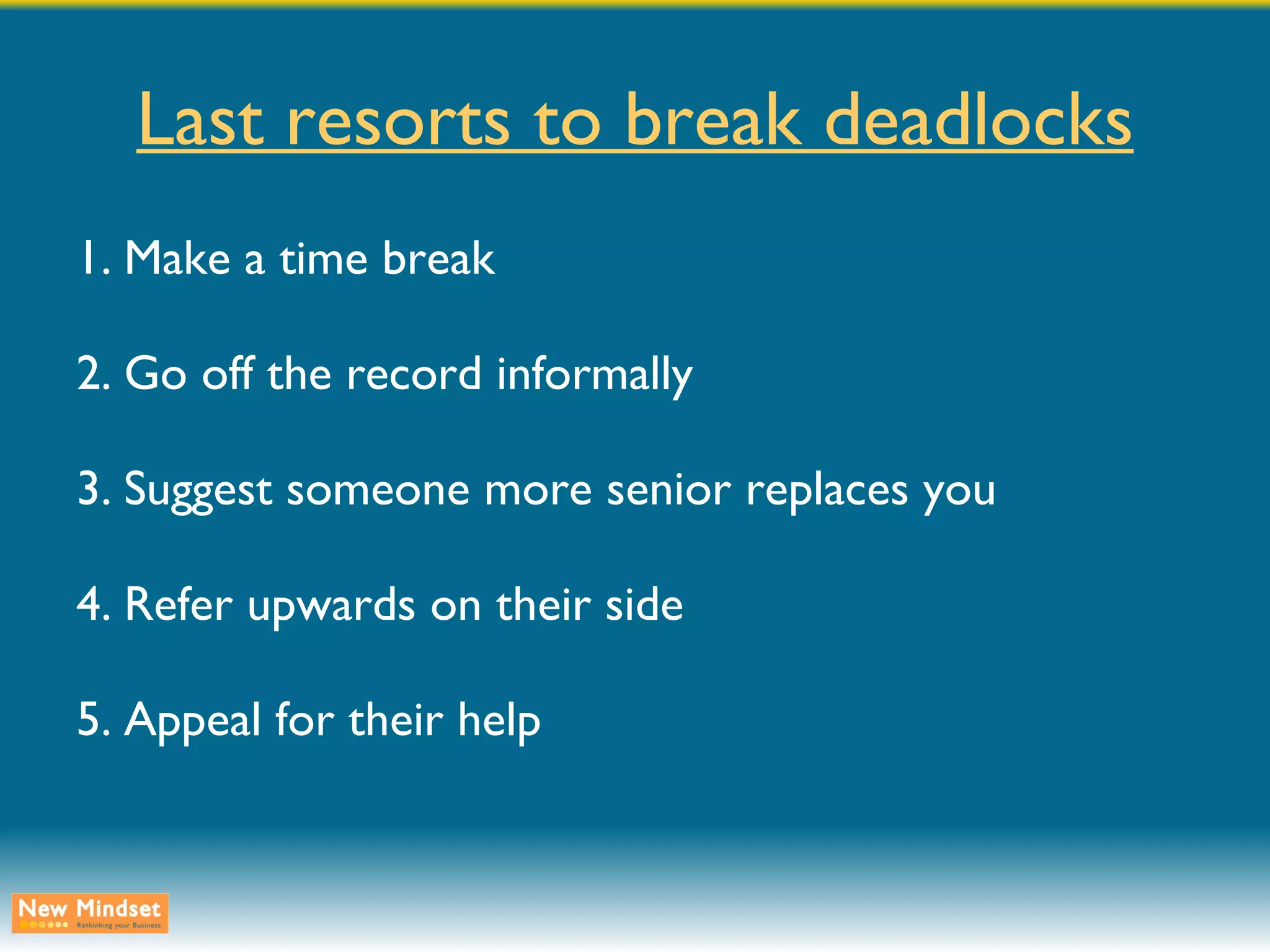 Last resorts to break deadlocks

1. Make a time break

2. Go off the record informally

3. Suggest someone more senior replaces you

4. Refer upwards on their side

5. Appeal for their help

New Mindset
Rethinking your Business